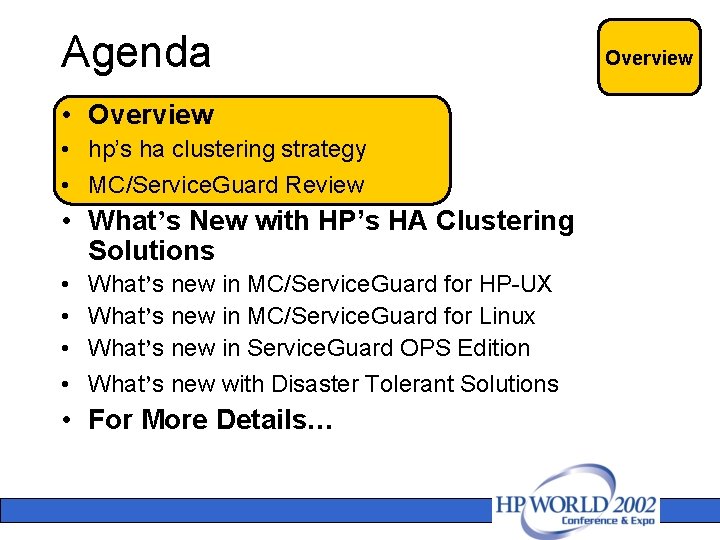 Agenda

Overview

• Overview
• hp's ha clustering strategy
• MC/ServiceGuard Review
• What's New with HP's HA Clustering Solutions
• What's new in MC/ServiceGuard for HP-UX
• What's new in MC/ServiceGuard for Linux
• What's new in ServiceGuard OPS Edition
• What's new with Disaster Tolerant Solutions
• For More Details…

HP WORLD 2002
Conference & Expo